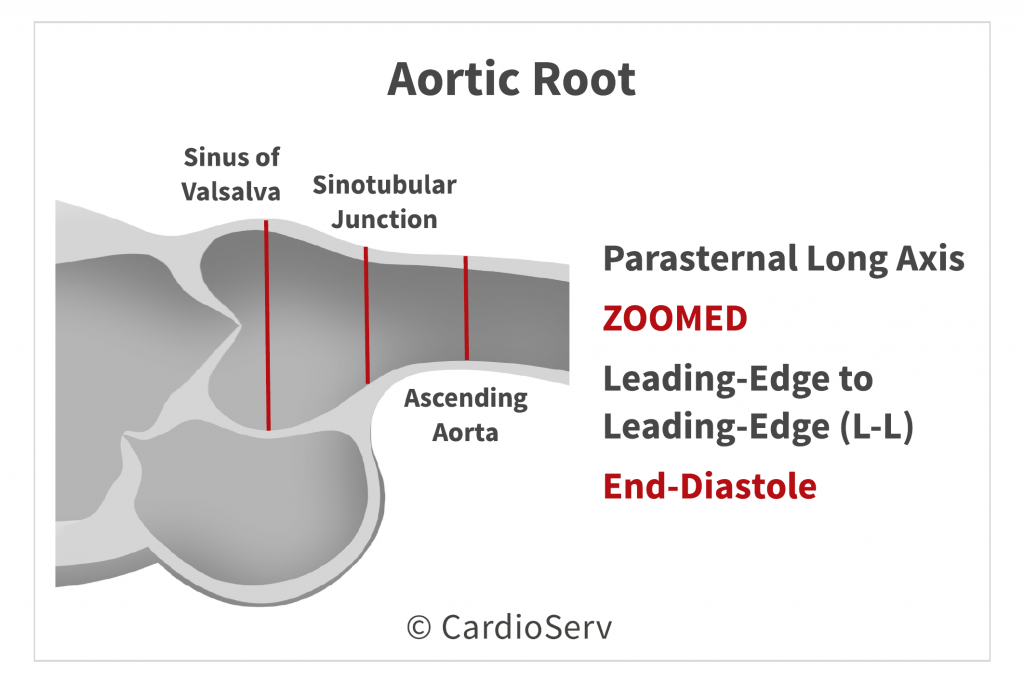 Aortic Root

Sinus of Valsalva

Sinotubular Junction

Ascending Aorta

Parasternal Long Axis

ZOOMED

Leading-Edge to Leading-Edge (L-L)

End-Diastole

© CardioServ